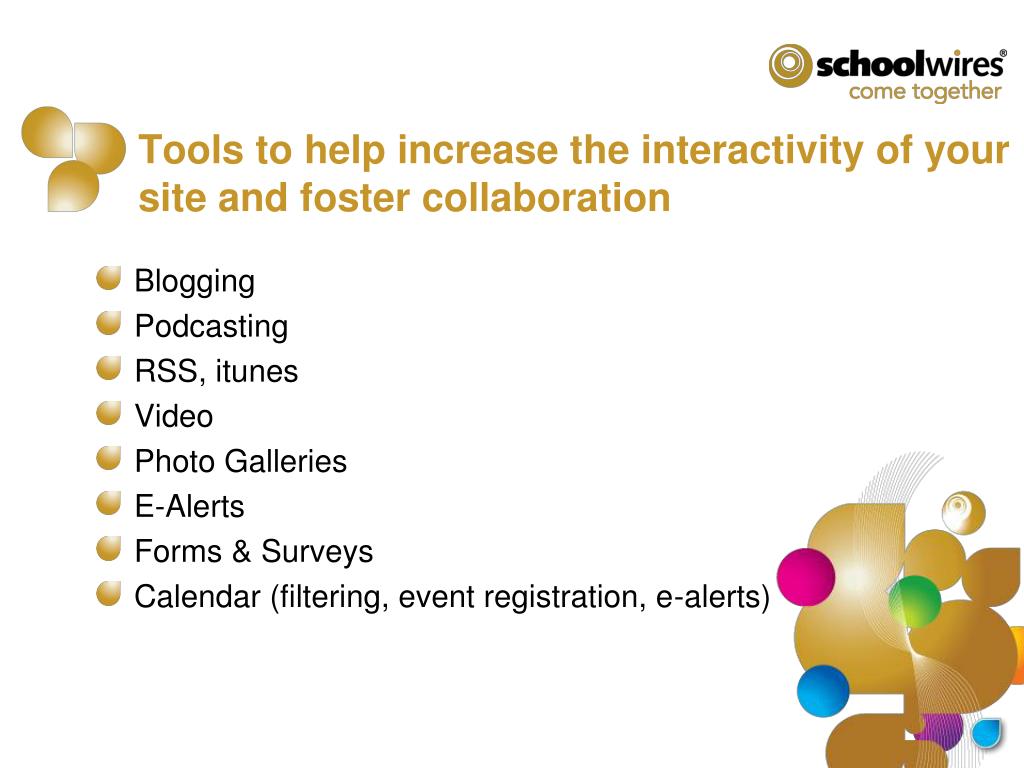 schoolwires®
come together

Tools to help increase the interactivity of your site and foster collaboration

Blogging
Podcasting
RSS, itunes
Video
Photo Galleries
E-Alerts
Forms & Surveys
Calendar (filtering, event registration, e-alerts)